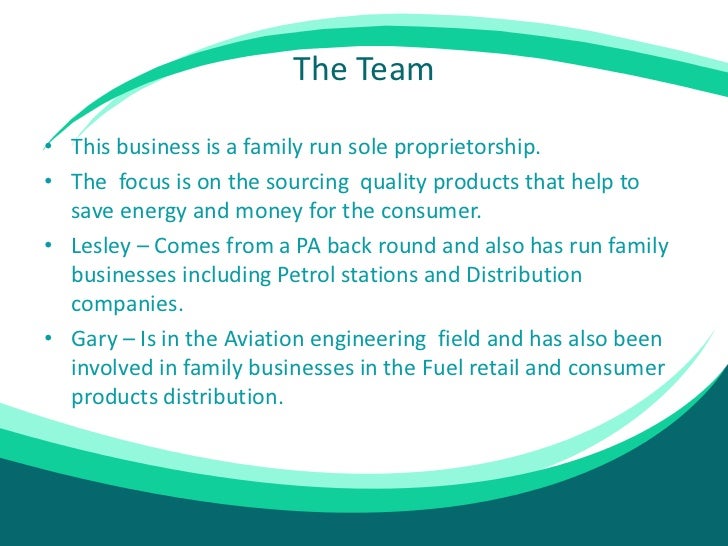 The Team

• This business is a family run sole proprietorship.
• The focus is on the sourcing quality products that help to save energy and money for the consumer.
• Lesley – Comes from a PA back round and also has run family businesses including Petrol stations and Distribution companies.
• Gary – Is in the Aviation engineering field and has also been involved in family businesses in the Fuel retail and consumer products distribution.